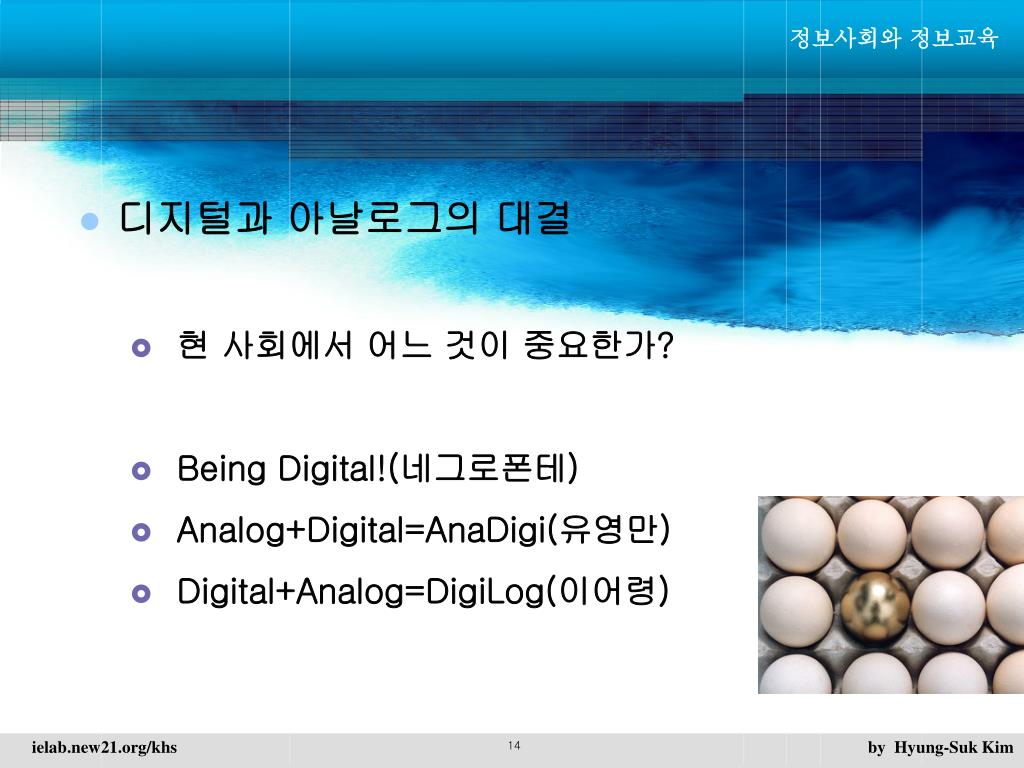 정보사회와 정보교육

디지털과 아날로그의 대결

현 사회에서 어느 것이 중요한가?

Being Digital!(네그로폰테)

Analog+Digital=AnaDigi(유영만)

Digital+Analog=DigiLog(이어령)

ielab.new21.org/khs

14

by Hyung-Suk Kim